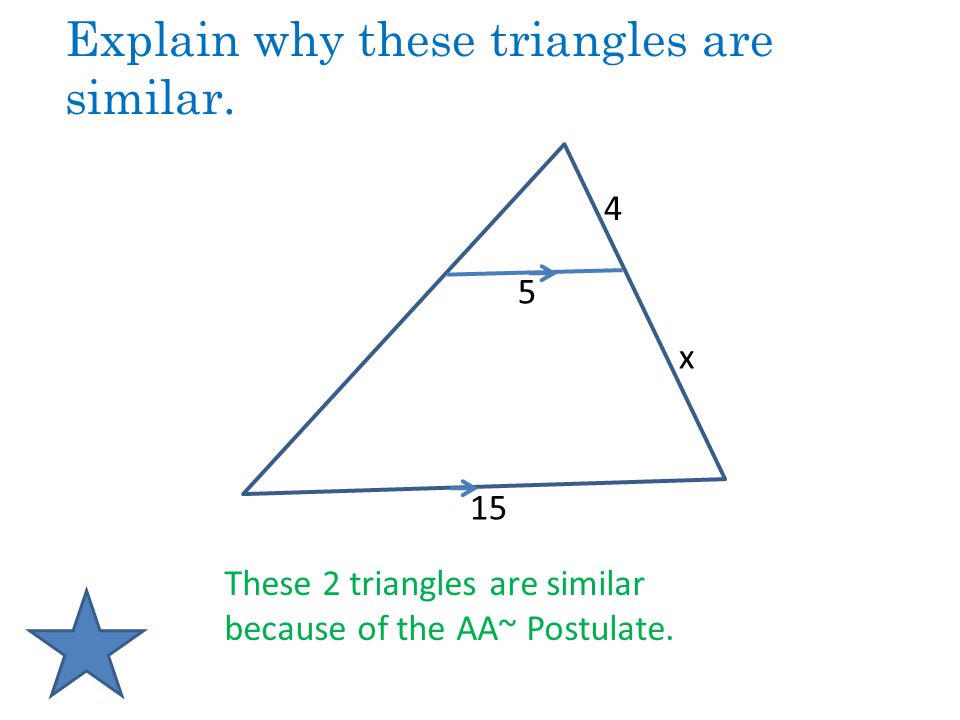 Explain why these triangles are similar.

4

5

x

15

These 2 triangles are similar because of the AA~ Postulate.